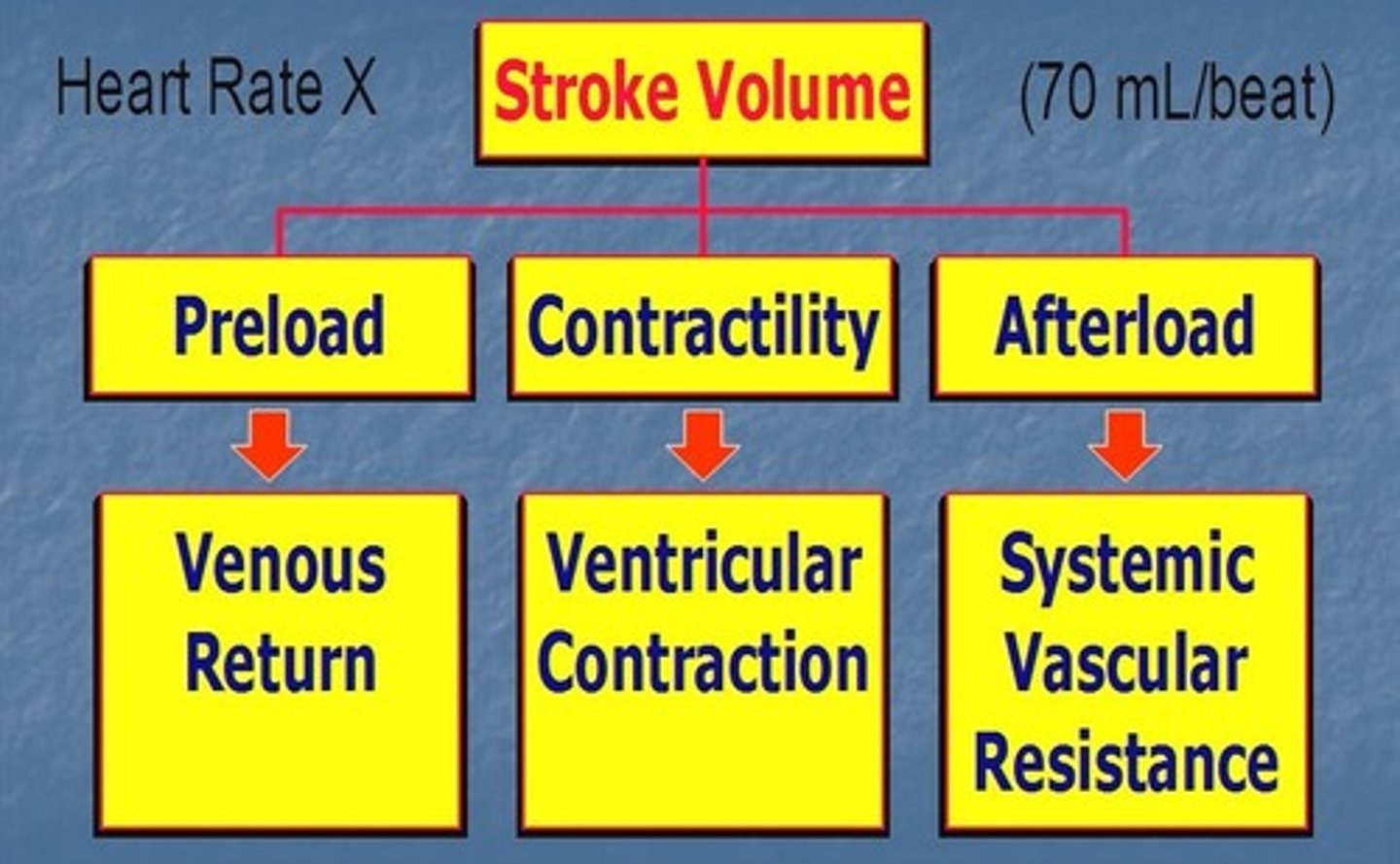 Heart Rate X

Stroke Volume

(70 mL/beat)

Preload

Contractility

Afterload

Venous Return

Ventricular Contraction

Systemic Vascular Resistance